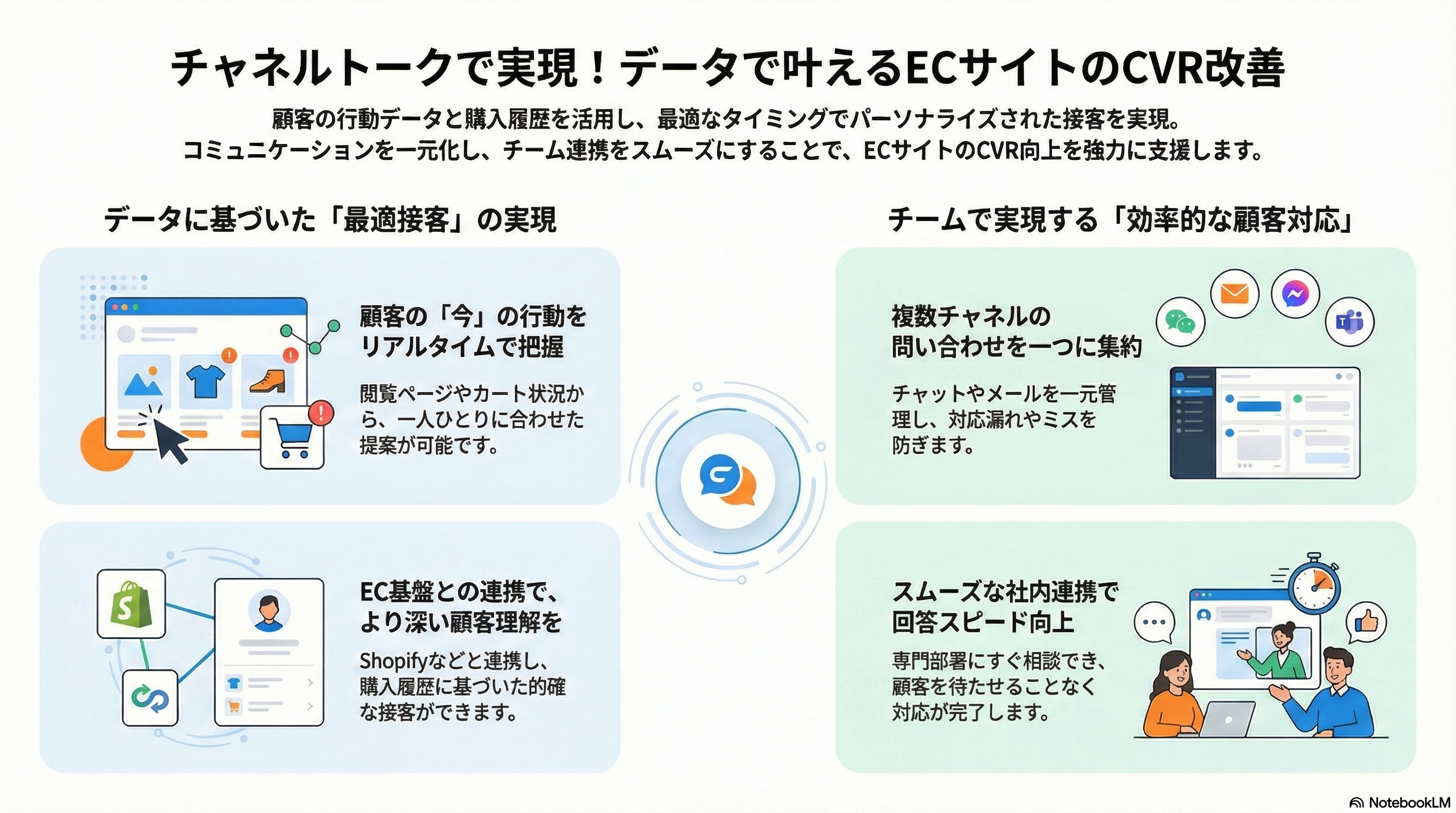 チャネルトークで実現！データで叶えるECサイトのCVR改善

顧客の行動データと購入履歴を活用し、最適なタイミングでパーソナライズされた接客を実現。
コミュニケーションを一元化し、チーム連携をスムーズにすることで、ECサイトのCVR向上を強力に支援します。

データに基づいた「最適接客」の実現

顧客の「今」の行動をリアルタイムで把握

閲覧ページやカート状況から、一人ひとりに合わせた提案が可能です。

EC基盤との連携で、より深い顧客理解を

Shopifyなどと連携し、購入履歴に基づいた的確な接客ができます。

チームで実現する「効率的な顧客対応」

複数チャネルの問い合わせを一つに集約

チャットやメールを一元管理し、対応漏れやミスを防ぎます。

スムーズな社内連携で回答スピード向上

専門部署にすぐ相談でき、顧客を待たせることなく対応が完了します。

NotebookLM